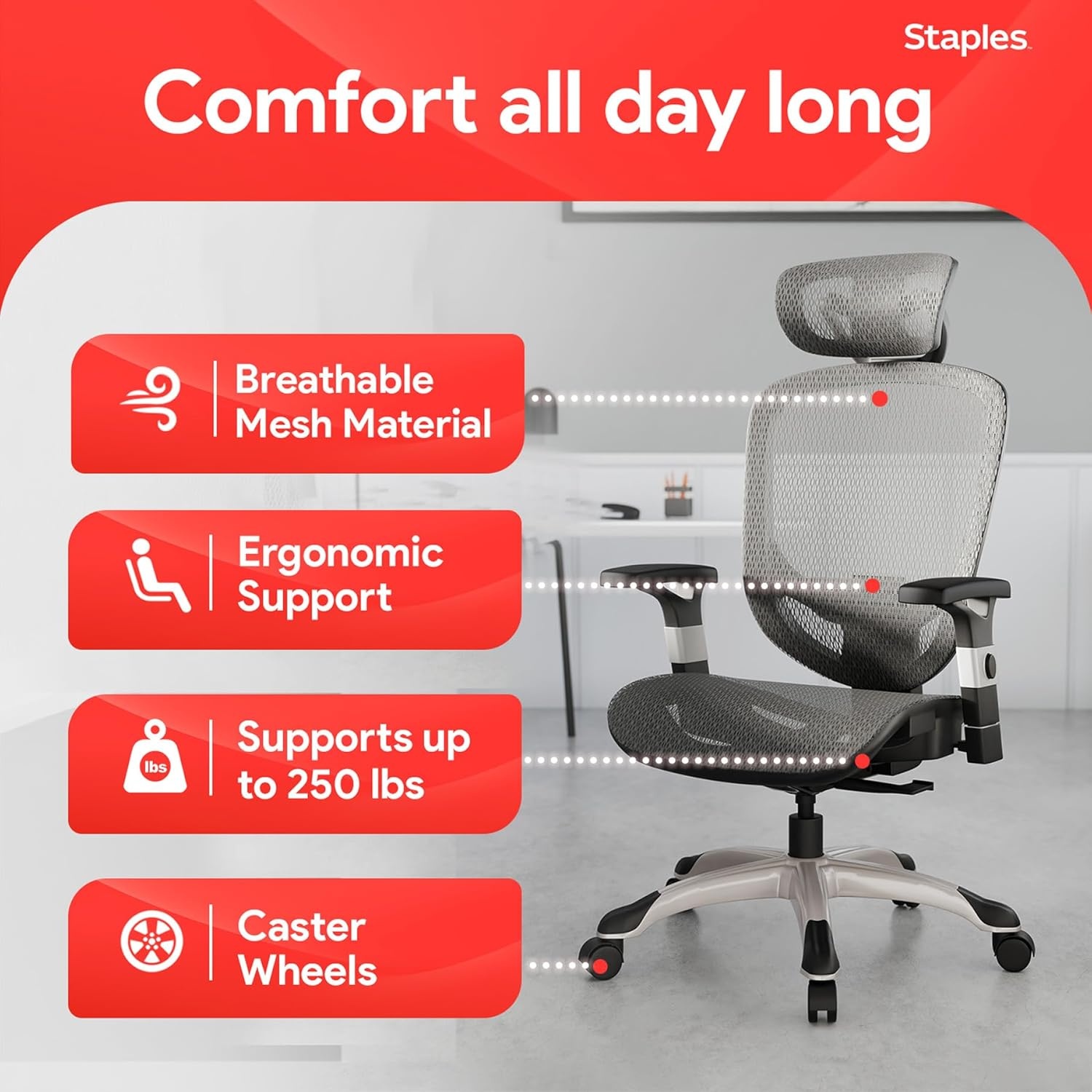 Staples

Comfort all day long

Breathable Mesh Material

Ergonomic Support

lbs

Supports up to 250 lbs

Caster Wheels